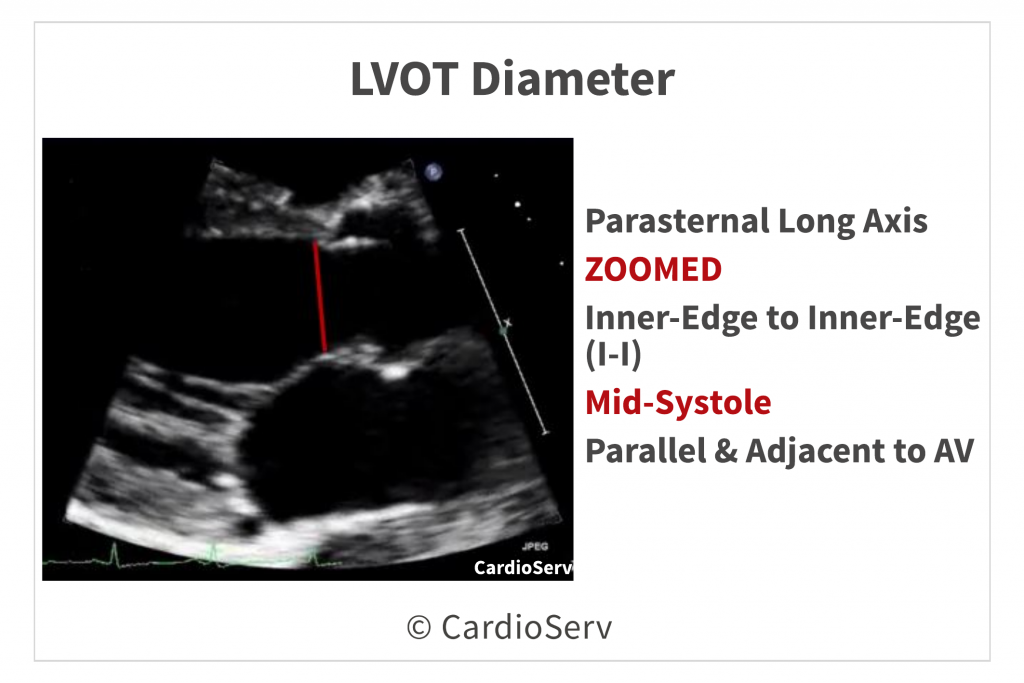 LVOT Diameter

JPEG
CardioServ

Parasternal Long Axis
ZOOMED
Inner-Edge to Inner-Edge (I-I)
Mid-Systole
Parallel & Adjacent to AV

© CardioServ